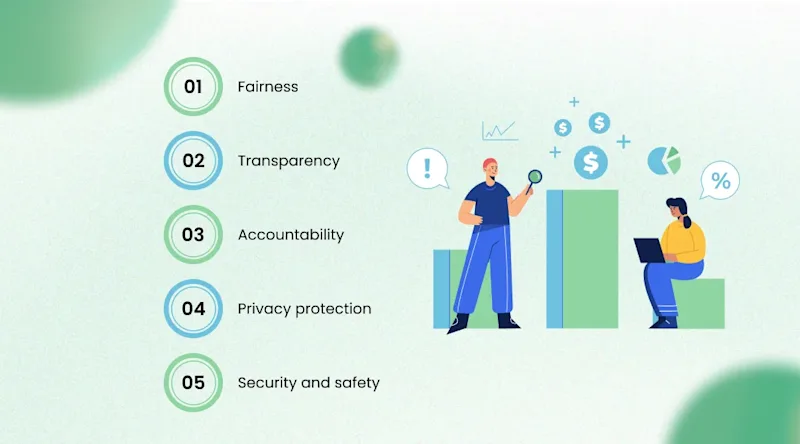 01 Fairness

02 Transparency

03 Accountability

04 Privacy protection

05 Security and safety

!

$

$

$

%